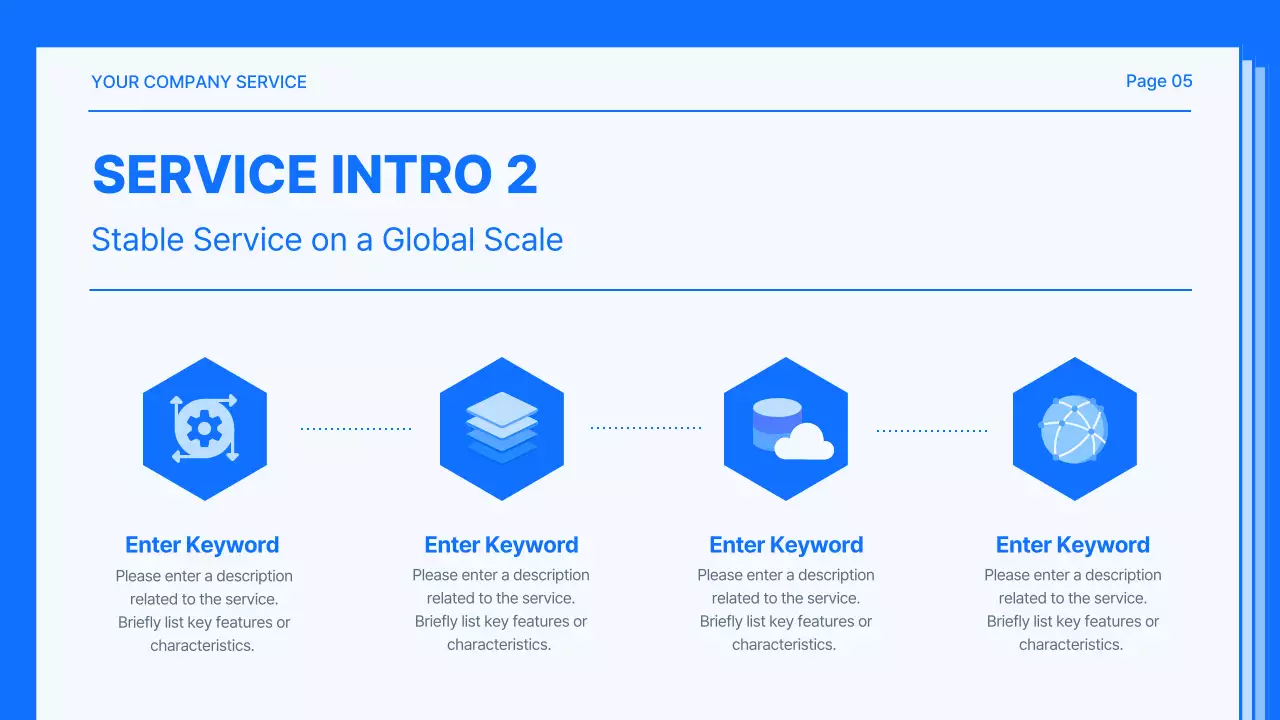 YOUR COMPANY SERVICE

Page 05

SERVICE INTRO 2

Stable Service on a Global Scale

Enter Keyword
Please enter a description related to the service. Briefly list key features or characteristics.

Enter Keyword
Please enter a description related to the service. Briefly list key features or characteristics.

Enter Keyword
Please enter a description related to the service. Briefly list key features or characteristics.

Enter Keyword
Please enter a description related to the service. Briefly list key features or characteristics.